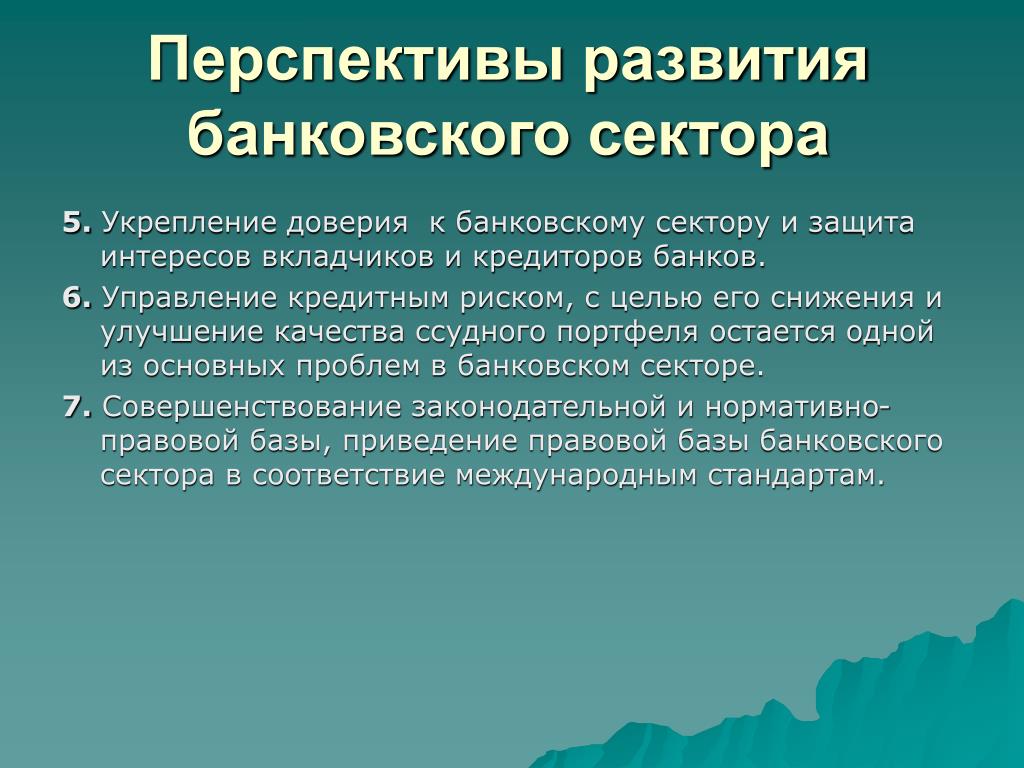 Перспективы развития банковского сектора

5. Укрепление доверия  к банковскому сектору и защита интересов вкладчиков и кредиторов банков.

6. Управление кредитным риском, с целью его снижения и улучшение качества ссудного портфеля остается одной из основных проблем в банковском секторе.

7. Совершенствование законодательной и нормативно-правовой базы, приведение правовой базы банковского сектора в соответствие международным стандартам.